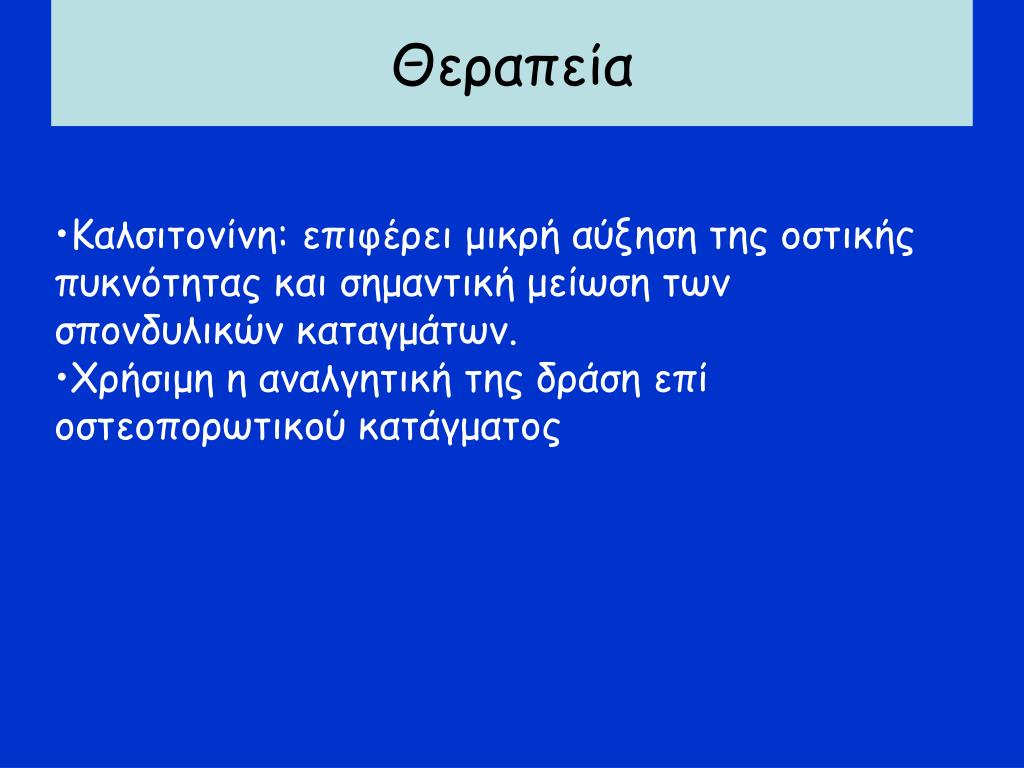 Θεραπεία

•Καλσιτονίνη: επιφέρει μικρή αύξηση της οστικής πυκνότητας και σημαντική μείωση των σπονδυλικών καταγμάτων.
•Χρήσιμη η αναλγητική της δράση επί οστεοπορωτικού κατάγματος